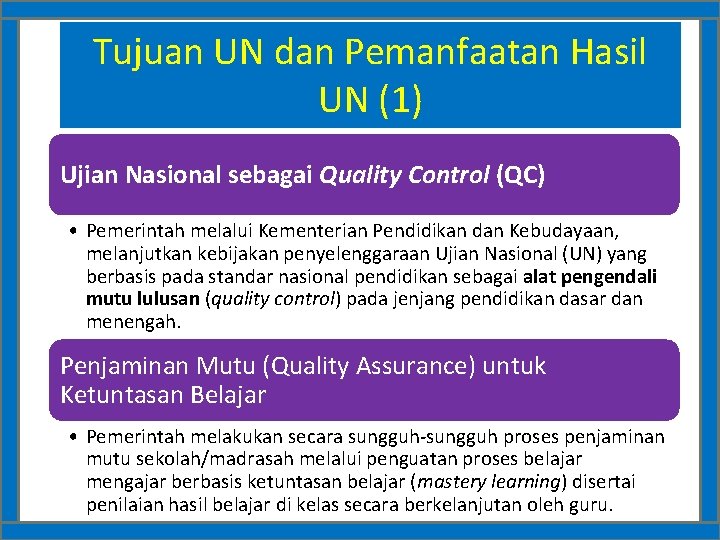 Tujuan UN dan Pemanfaatan Hasil UN (1)

Ujian Nasional sebagai Quality Control (QC)

• Pemerintah melalui Kementerian Pendidikan dan Kebudayaan, melanjutkan kebijakan penyelenggaraan Ujian Nasional (UN) yang berbasis pada standar nasional pendidikan sebagai alat pengendali mutu lulusan (quality control) pada jenjang pendidikan dasar dan menengah.

Penjaminan Mutu (Quality Assurance) untuk Ketuntasan Belajar

• Pemerintah melakukan secara sungguh-sungguh proses penjaminan mutu sekolah/madrasah melalui penguatan proses belajar mengajar berbasis ketuntasan belajar (mastery learning) disertai penilaian hasil belajar di kelas secara berkelanjutan oleh guru.